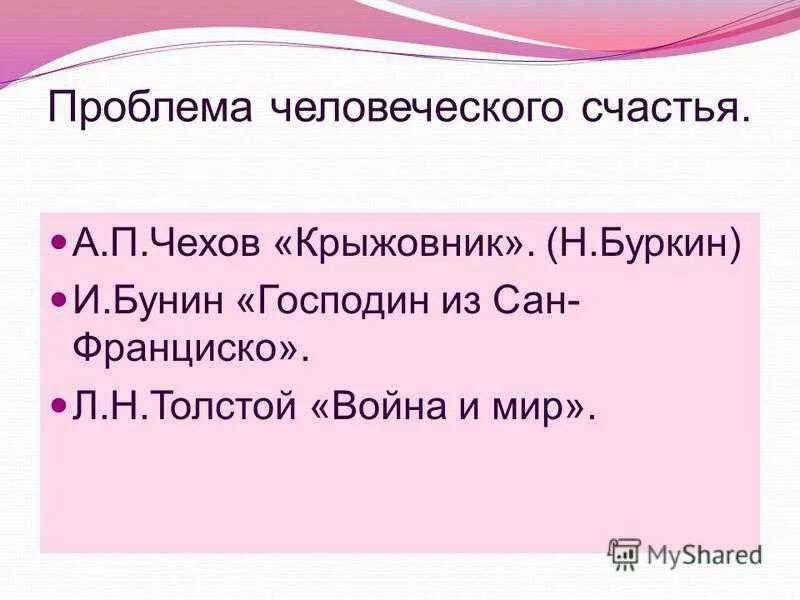 Проблема человеческого счастья.

А.П.Чехов «Крыжовник». (Н.Буркин)

И.Бунин «Господин из Сан-Франциско».

Л.Н.Толстой «Война и мир».

MyShared